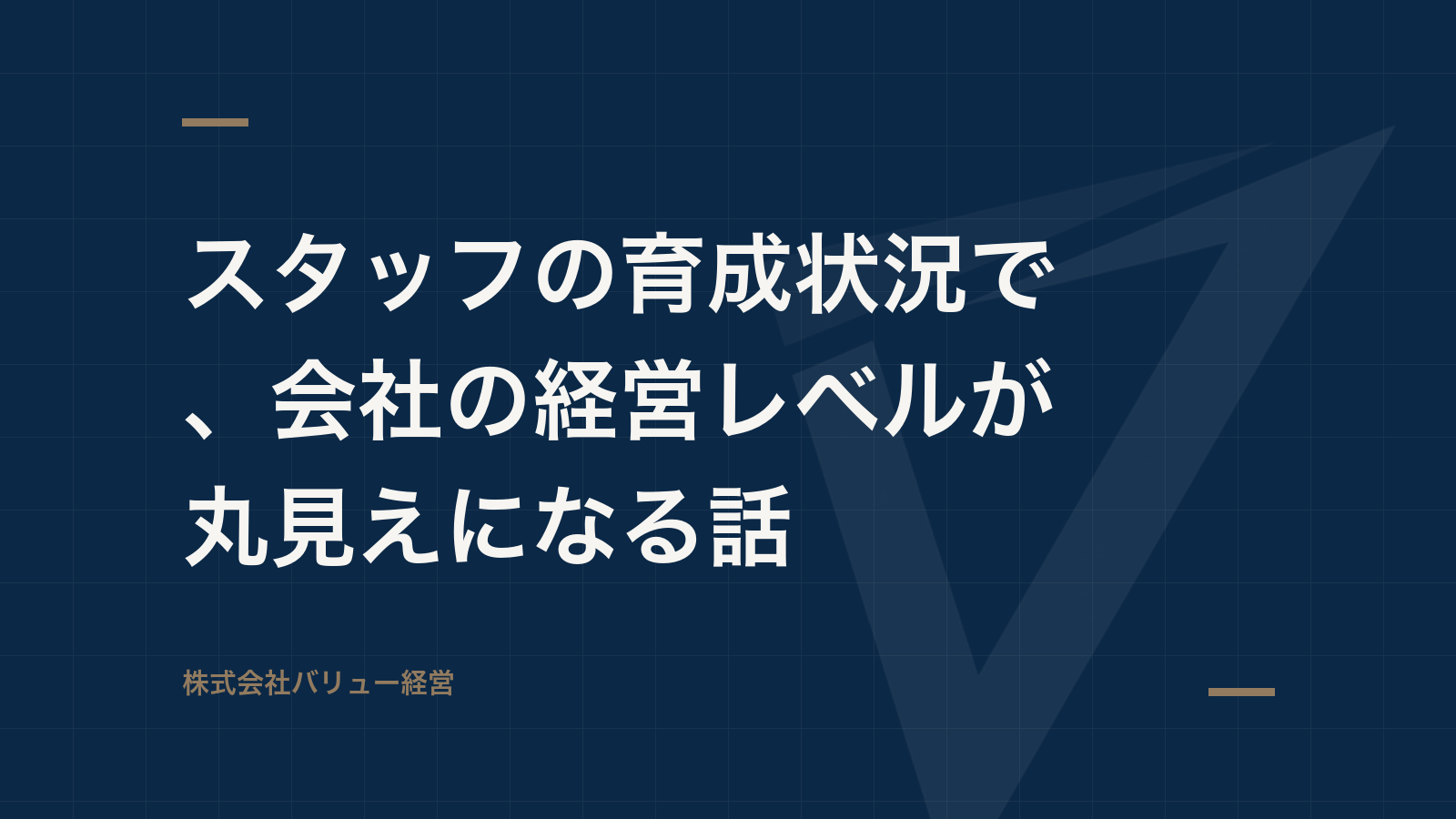 スタッフの育成状況で、会社の経営レベルが丸見えになる話

株式会社バリュー経営